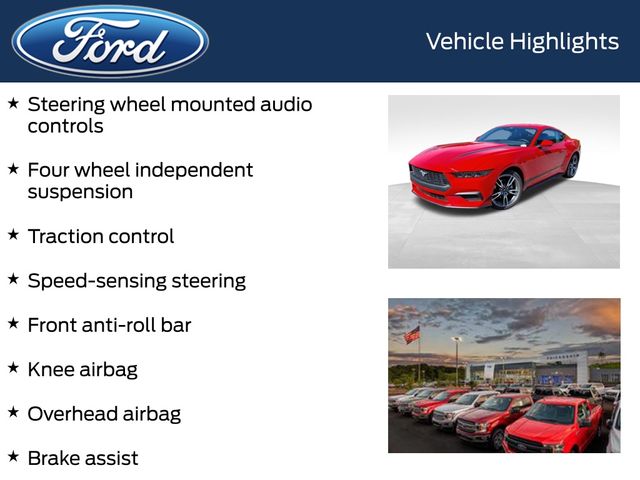 Ford

Vehicle Highlights

★ Steering wheel mounted audio controls

★ Four wheel independent suspension

★ Traction control

★ Speed-sensing steering

★ Front anti-roll bar

★ Knee airbag

★ Overhead airbag

★ Brake assist